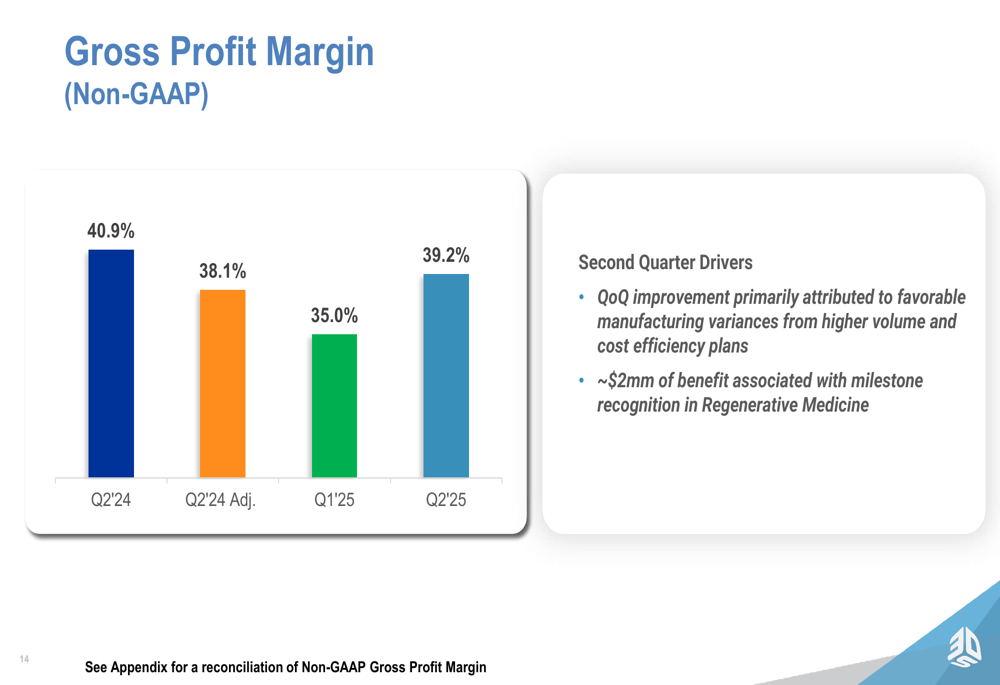 Gross Profit Margin
(Non-GAAP)

40.9%
38.1%
35.0%
39.2%

Q2'24
Q2'24 Adj.
Q1'25
Q2'25

Second Quarter Drivers

• QoQ improvement primarily attributed to favorable manufacturing variances from higher volume and cost efficiency plans
• ~$2mm of benefit associated with milestone recognition in Regenerative Medicine

14

See Appendix for a reconciliation of Non-GAAP Gross Profit Margin

3D